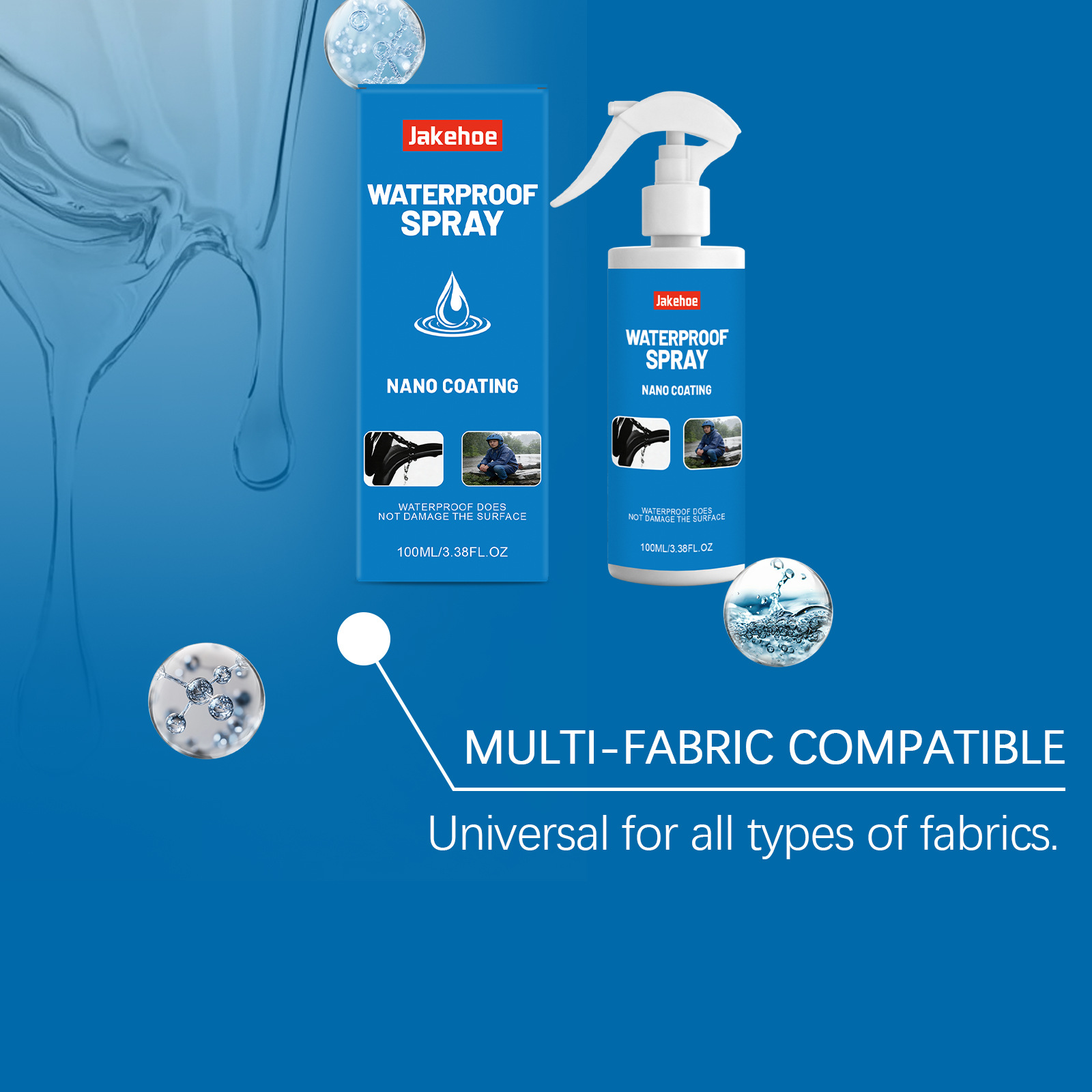 Jakehoe

WATERPROOF SPRAY

NANO COATING

WATERPROOF DOES NOT DAMAGE THE SURFACE

100ML/3.38FL.OZ

Jakehoe

WATERPROOF SPRAY

NANO COATING

WATERPROOF DOES NOT DAMAGE THE SURFACE

100ML/3.38FL.OZ

MULTI-FABRIC COMPATIBLE

Universal for all types of fabrics.